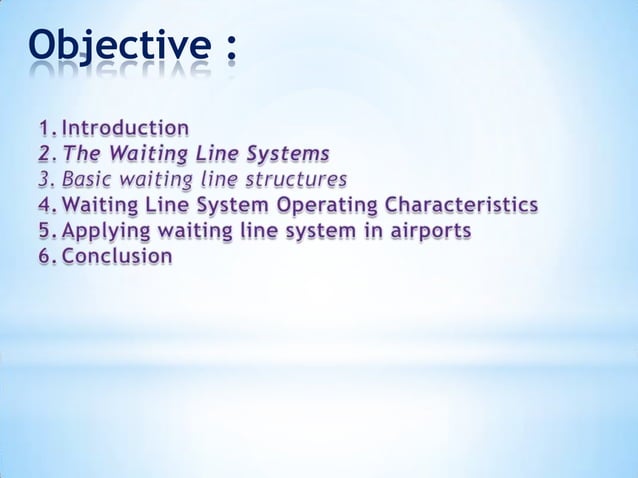 Objective :

1. Introduction
2. The Waiting Line Systems
3. Basic waiting line structures
4. Waiting Line System Operating Characteristics
5. Applying waiting line system in airports
6. Conclusion